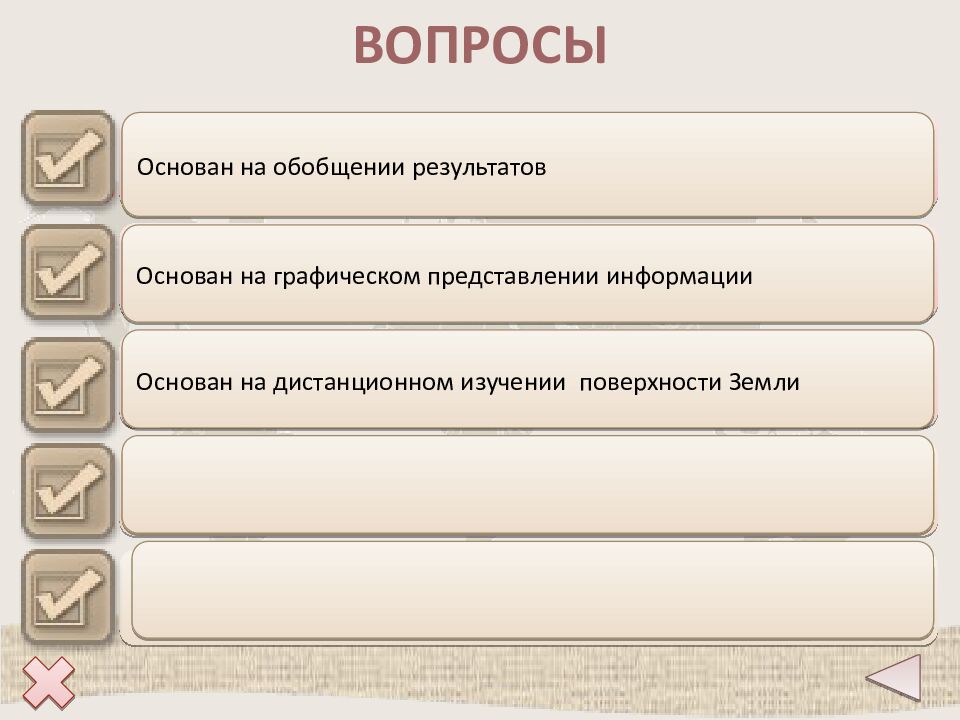 ВОПРОСЫ

Основан на обобщении результатов

Основан на графическом представлении информации

Основан на дистанционном изучении  поверхности Земли